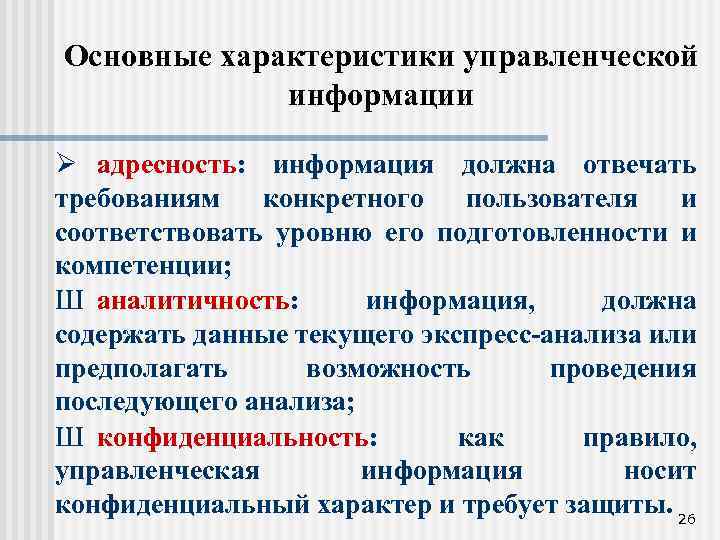 Основные характеристики управленческой информации

➢ адресность: информация должна отвечать требованиям конкретного пользователя и соответствовать уровню его подготовленности и компетенции;

Ш аналитичность: информация, должна содержать данные текущего экспресс-анализа или предполагать возможность проведения последующего анализа;

Ш конфиденциальность: как правило, управленческая информация носит конфиденциальный характер и требует защиты.

26